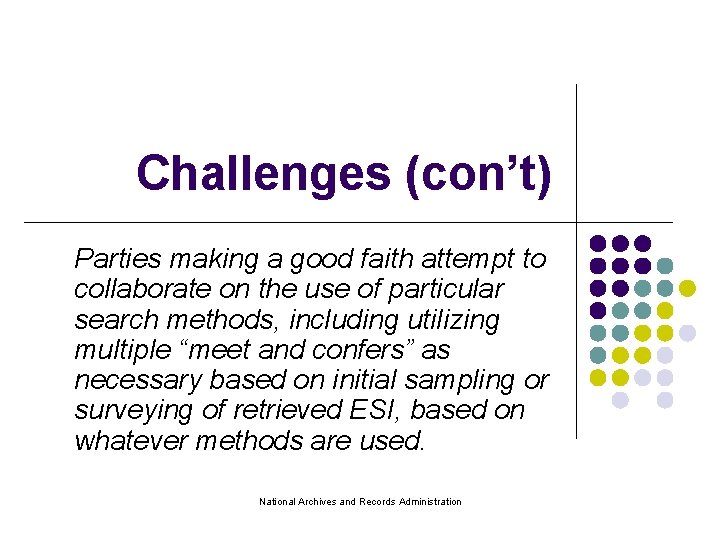 Challenges (con’t)

Parties making a good faith attempt to collaborate on the use of particular search methods, including utilizing multiple “meet and confers” as necessary based on initial sampling or surveying of retrieved ESI, based on whatever methods are used.

National Archives and Records Administration